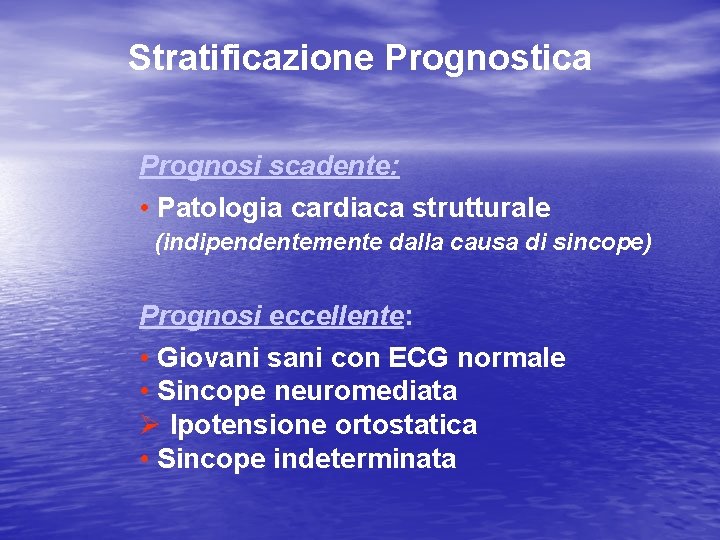 Stratificazione Prognostica

Prognosi scadente:

• Patologia cardiaca strutturale
(indipendentemente dalla causa di sincope)

Prognosi eccellente:

• Giovani sani con ECG normale
• Sincope neuromediata
➢ Ipotensione ortostatica
• Sincope indeterminata